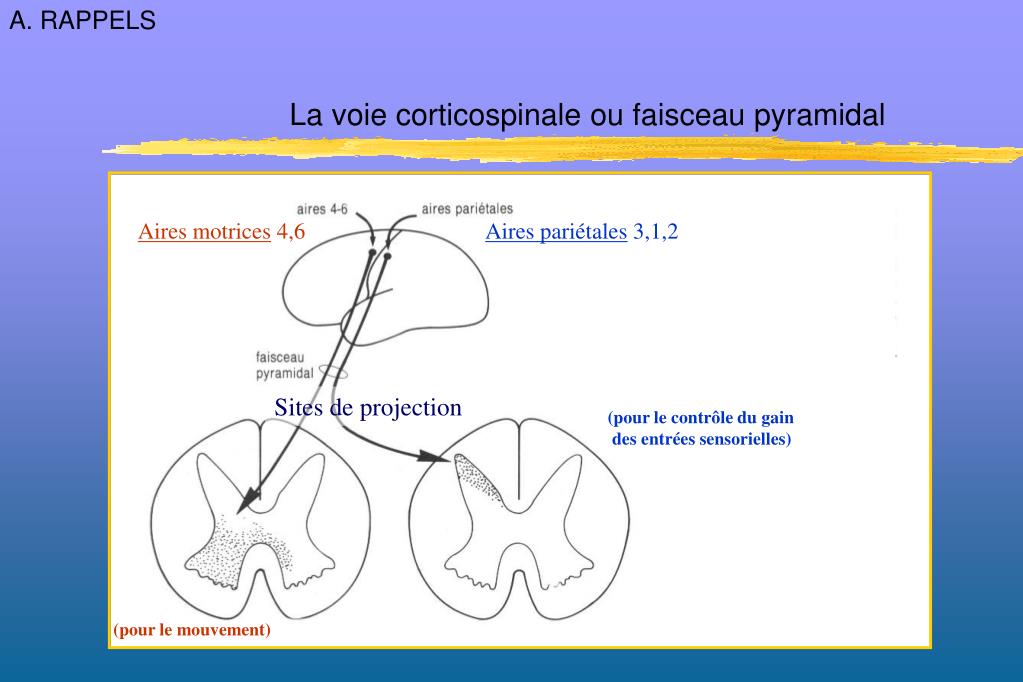 A. RAPPELS

La voie corticospinale ou faisceau pyramidal

aires 4-6

aires pariétales

Aires motrices 4,6

Aires pariétales 3,1,2

faisceau pyramidal

Sites de projection

(pour le contrôle du gain des entrées sensorielles)

(pour le mouvement)